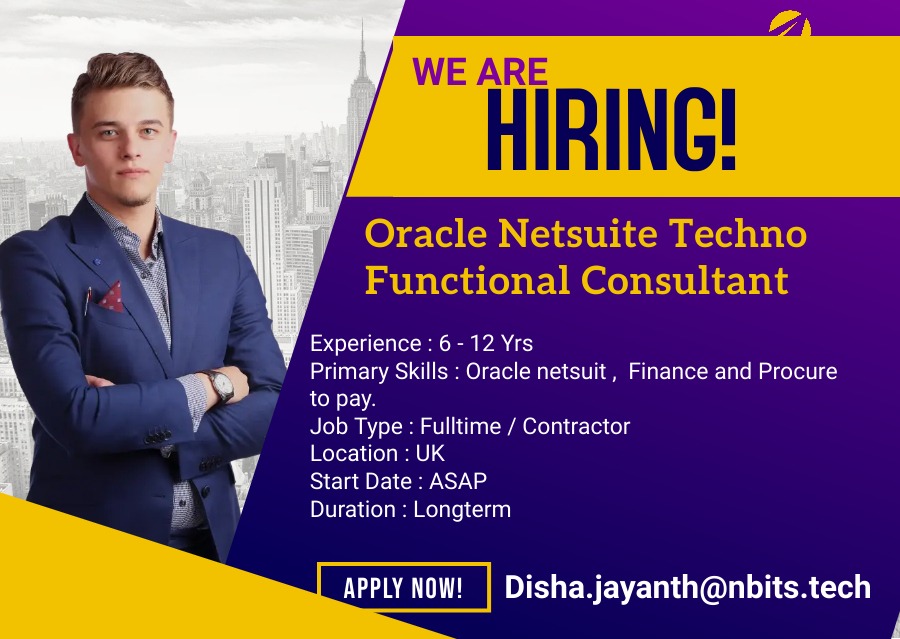 WE ARE
HIRING!

Oracle Netsuite Techno Functional Consultant

Experience : 6 - 12 Yrs
Primary Skills : Oracle netsuit , Finance and Procure to pay.
Job Type : Fulltime / Contractor
Location : UK
Start Date : ASAP
Duration : Longterm

APPLY NOW!

Disha.jayanth@nbits.tech